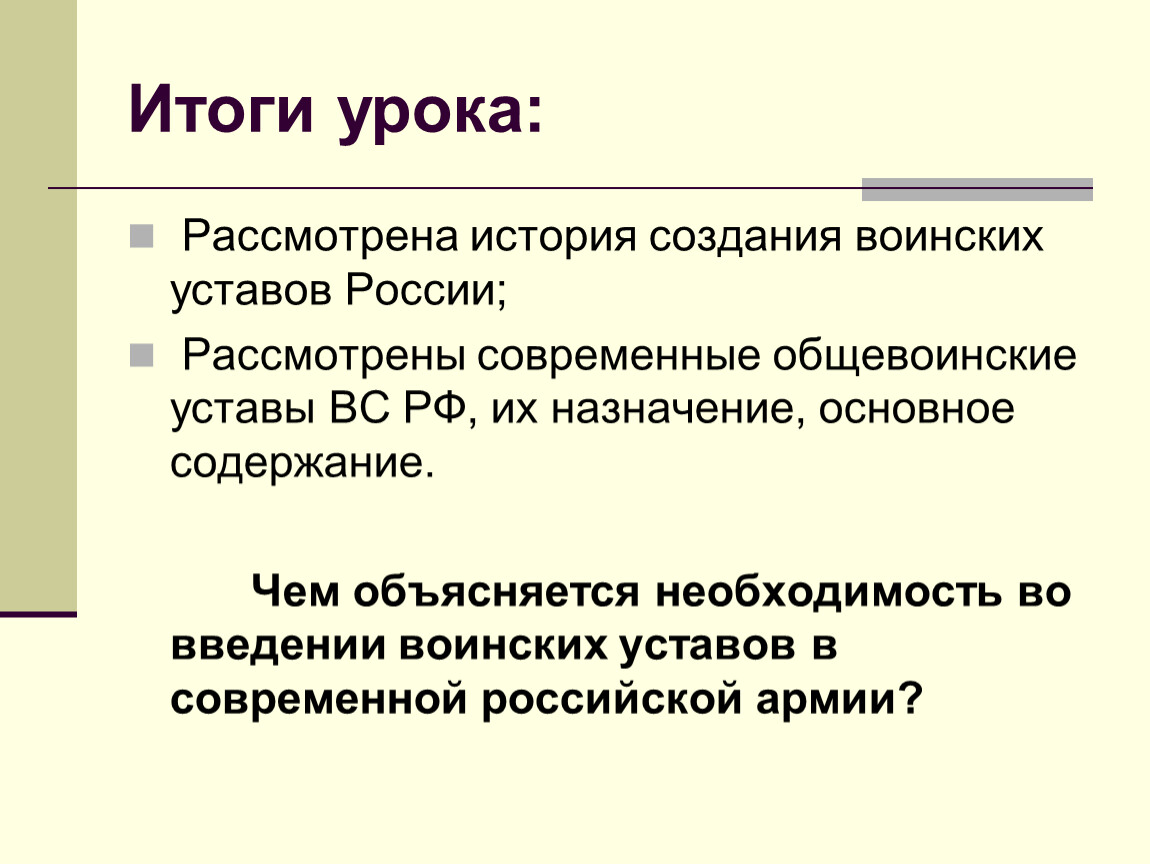 Итоги урока:

Рассмотрена история создания воинских уставов России;

Рассмотрены современные общевоинские уставы ВС РФ, их назначение, основное содержание.

Чем объясняется необходимость во введении воинских уставов в современной российской армии?